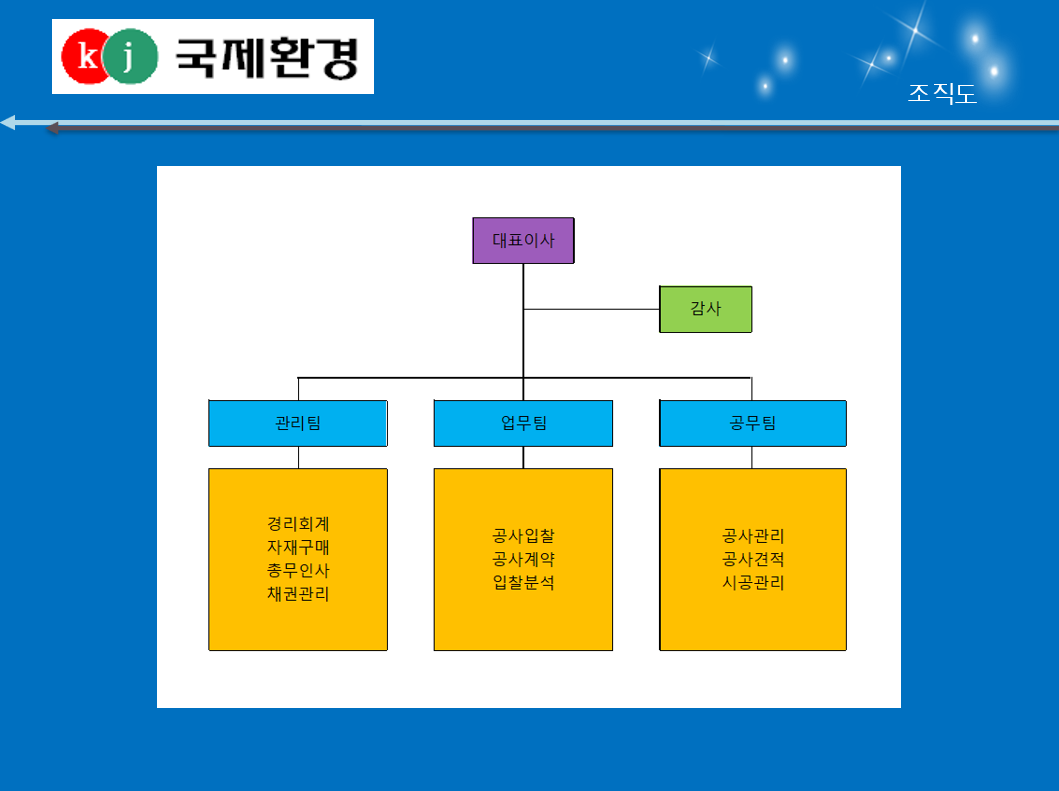 k j 국제환경

조직도

대표이사

감사

관리팀

업무팀

공무팀

경리회계
자재구매
총무인사
채권관리

공사입찰
공사계약
입찰분석

공사관리
공사견적
시공관리